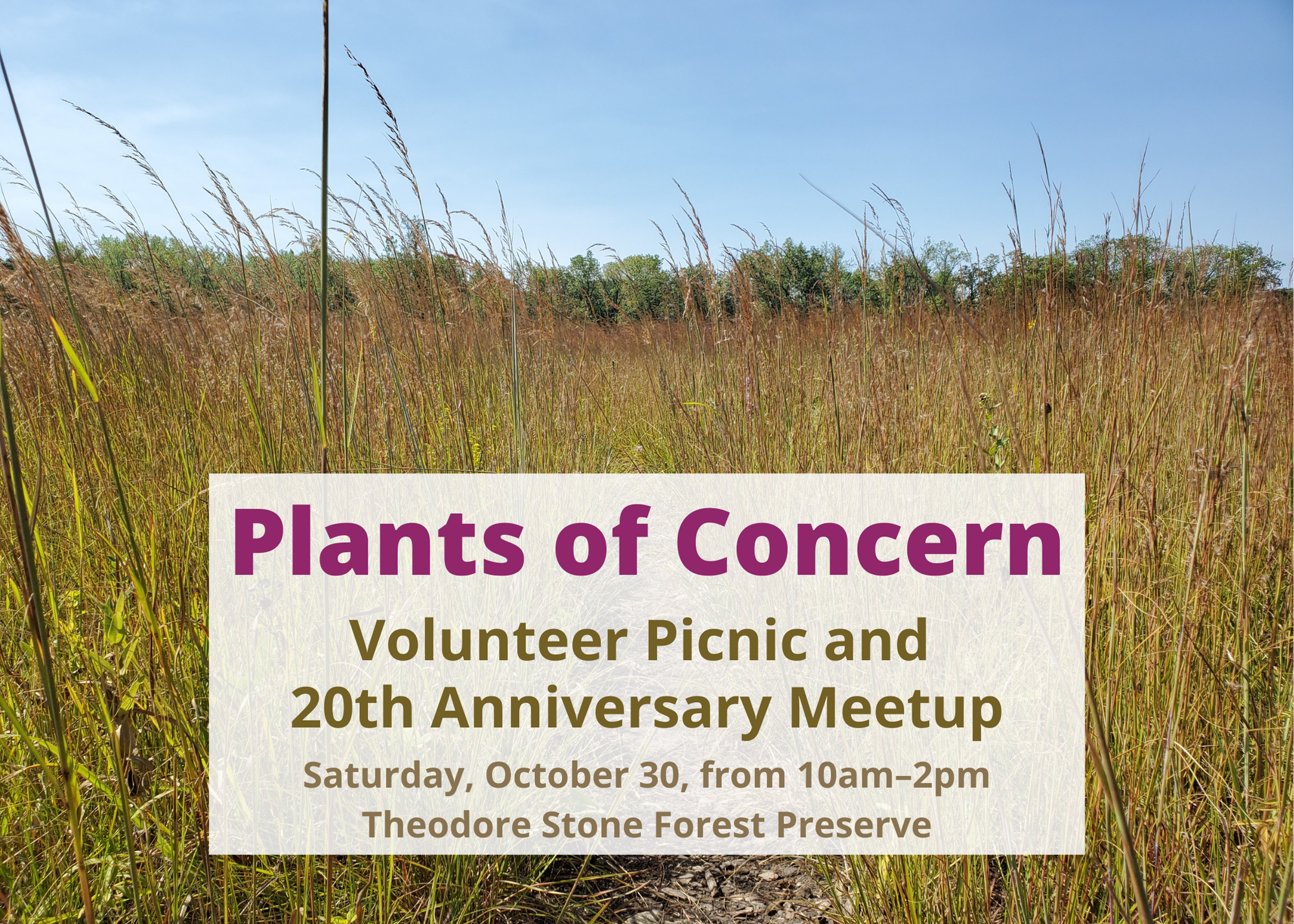 Plants of Concern

Volunteer Picnic and 20th Anniversary Meetup

Saturday, October 30, from 10am–2pm
Theodore Stone Forest Preserve